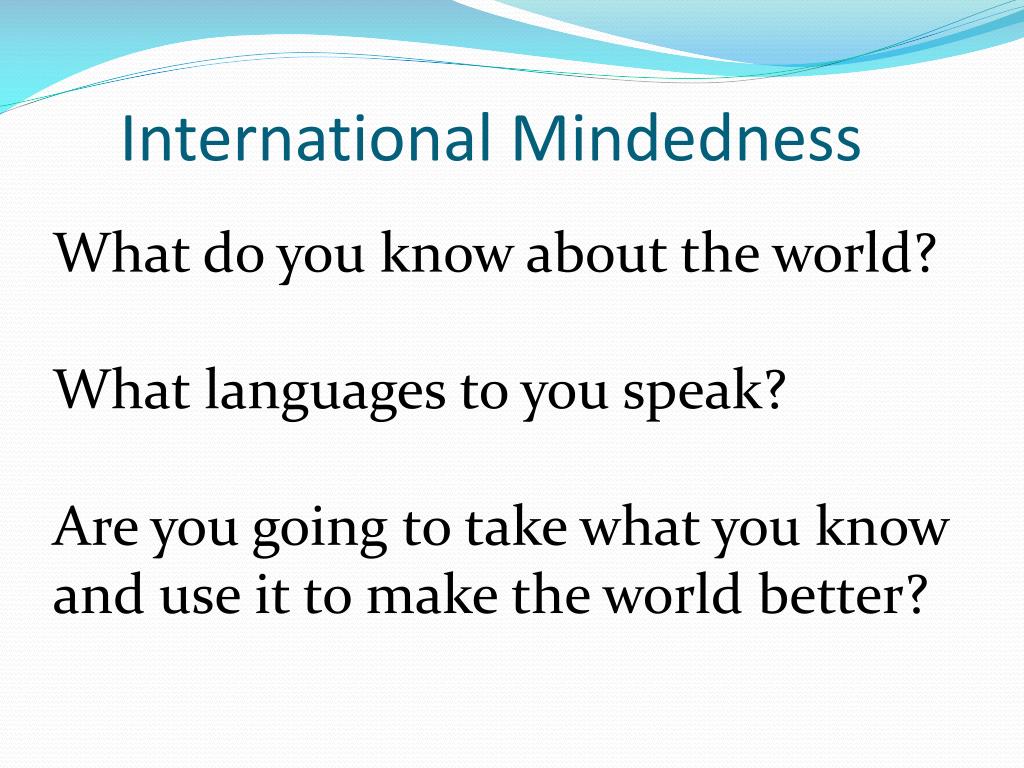 International Mindedness

What do you know about the world?

What languages to you speak?

Are you going to take what you know and use it to make the world better?